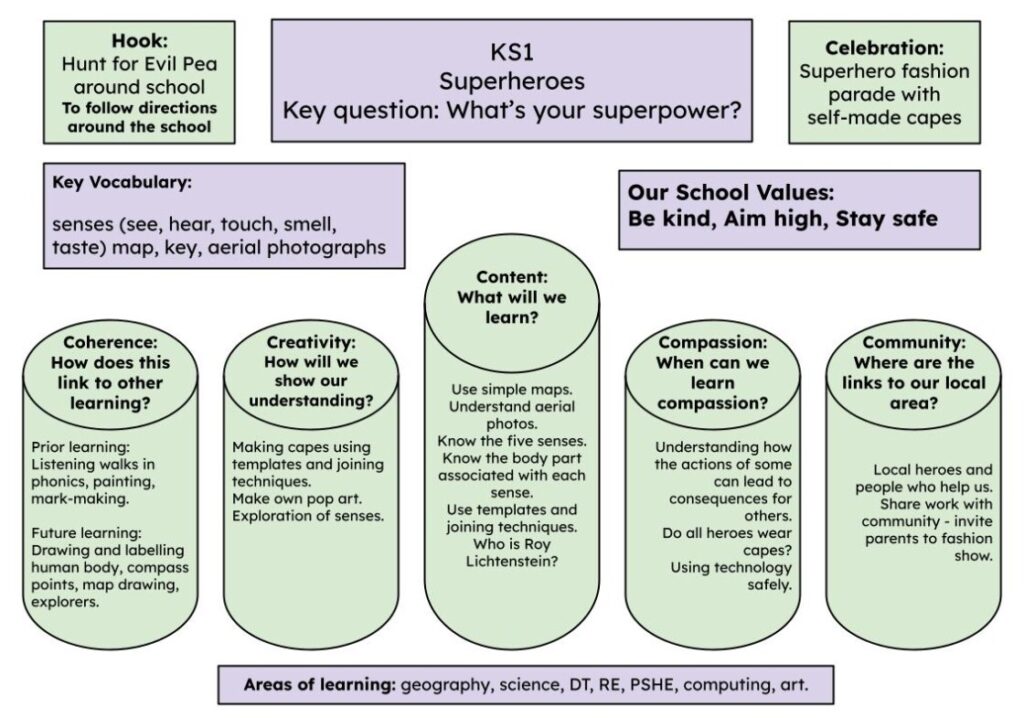 Hook:
Hunt for Evil Pea around school
To follow directions around the school

KS1
Superheroes
Key question: What's your superpower?

Celebration:
Superhero fashion parade with self-made capes

Key Vocabulary:

senses (see, hear, touch, smell, taste) map, key, aerial photographs

Our School Values:
Be kind, Aim high, Stay safe

Coherence:
How does this link to other learning?

Prior learning:
Listening walks in phonics, painting, mark-making.

Future learning:
Drawing and labelling human body, compass points, map drawing, explorers.

Creativity:
How will we show our understanding?

Making capes using templates and joining techniques.
Make own pop art.
Exploration of senses.

Content:
What will we learn?

Use simple maps.
Understand aerial photos.
Know the five senses.
Know the body part associated with each sense.
Use templates and joining techniques.
Who is Roy Lichtenstein?

Compassion:
When can we learn compassion?

Understanding how the actions of some can lead to consequences for others.
Do all heroes wear capes?
Using technology safely.

Community:
Where are the links to our local area?

Local heroes and people who help us.
Share work with community - invite parents to fashion show.

Areas of learning: geography, science, DT, RE, PSHE, computing, art.